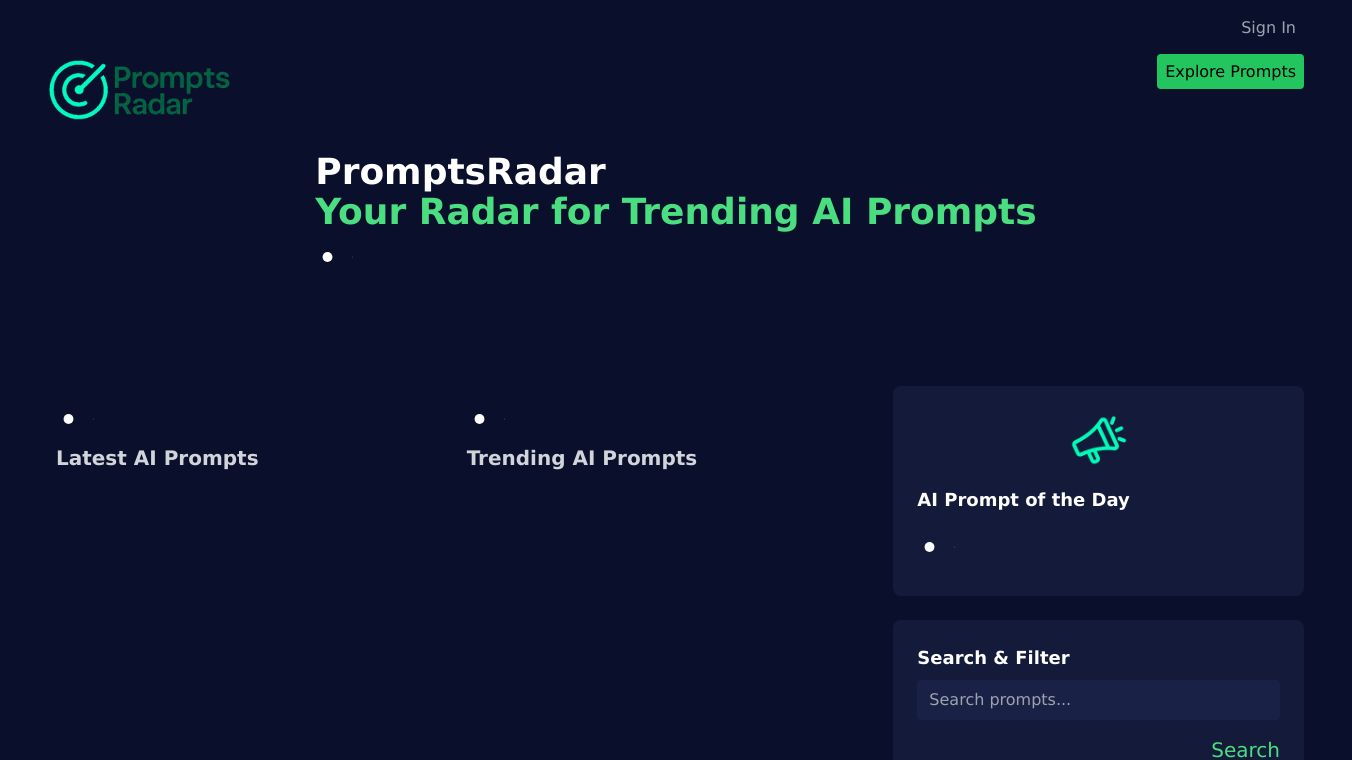 Sign In

Prompts Radar

Explore Prompts

PromptsRadar
Your Radar for Trending AI Prompts

Latest AI Prompts

Trending AI Prompts

AI Prompt of the Day

Search & Filter

Search prompts...

Search